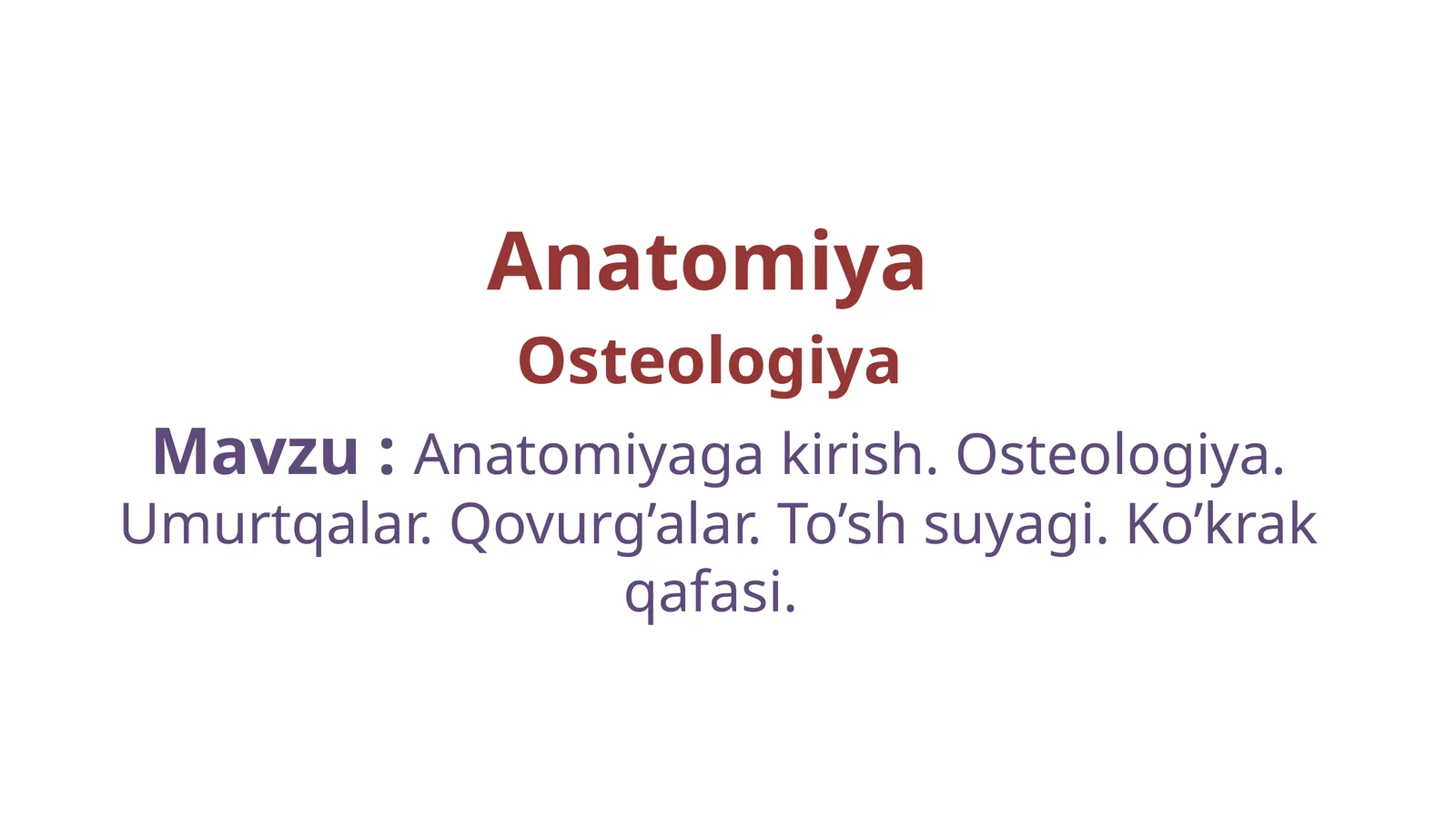 Anatomiya

Osteologiya

Mavzu : Anatomiyaga kirish. Osteologiya. Umurtqalar. Qovurg’alar. To’sh suyagi. Ko’krak qafasi.